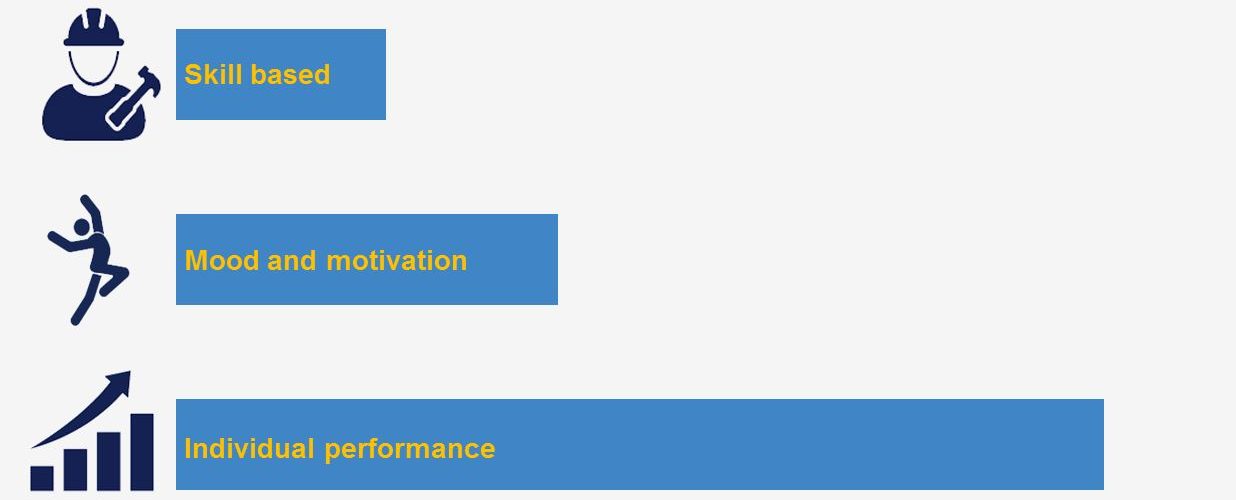 Skill based

Mood and motivation

Individual performance